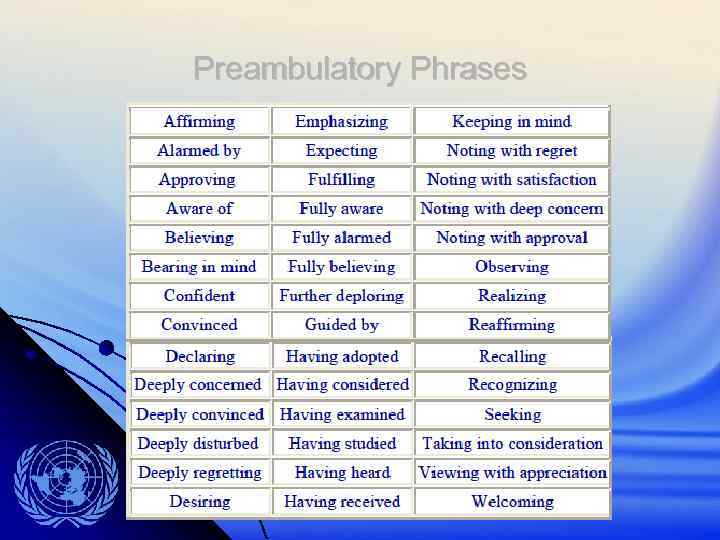 Preambulatory Phrases

| Affirming | Emphasizing | Keeping in mind |
|---|---|---|
| Alarmed by | Expecting | Noting with regret |
| Approving | Fulfilling | Noting with satisfaction |
| Aware of | Fully aware | Noting with deep concern |
| Believing | Fully alarmed | Noting with approval |
| Bearing in mind | Fully believing | Observing |
| Confident | Further deploring | Realizing |
| Convinced | Guided by | Reaffirming |
| Declaring | Having adopted | Recalling |
| Deeply concerned | Having considered | Recognizing |
| Deeply convinced | Having examined | Seeking |
| Deeply disturbed | Having studied | Taking into consideration |
| Deeply regretting | Having heard | Viewing with appreciation |
| Desiring | Having received | Welcoming |